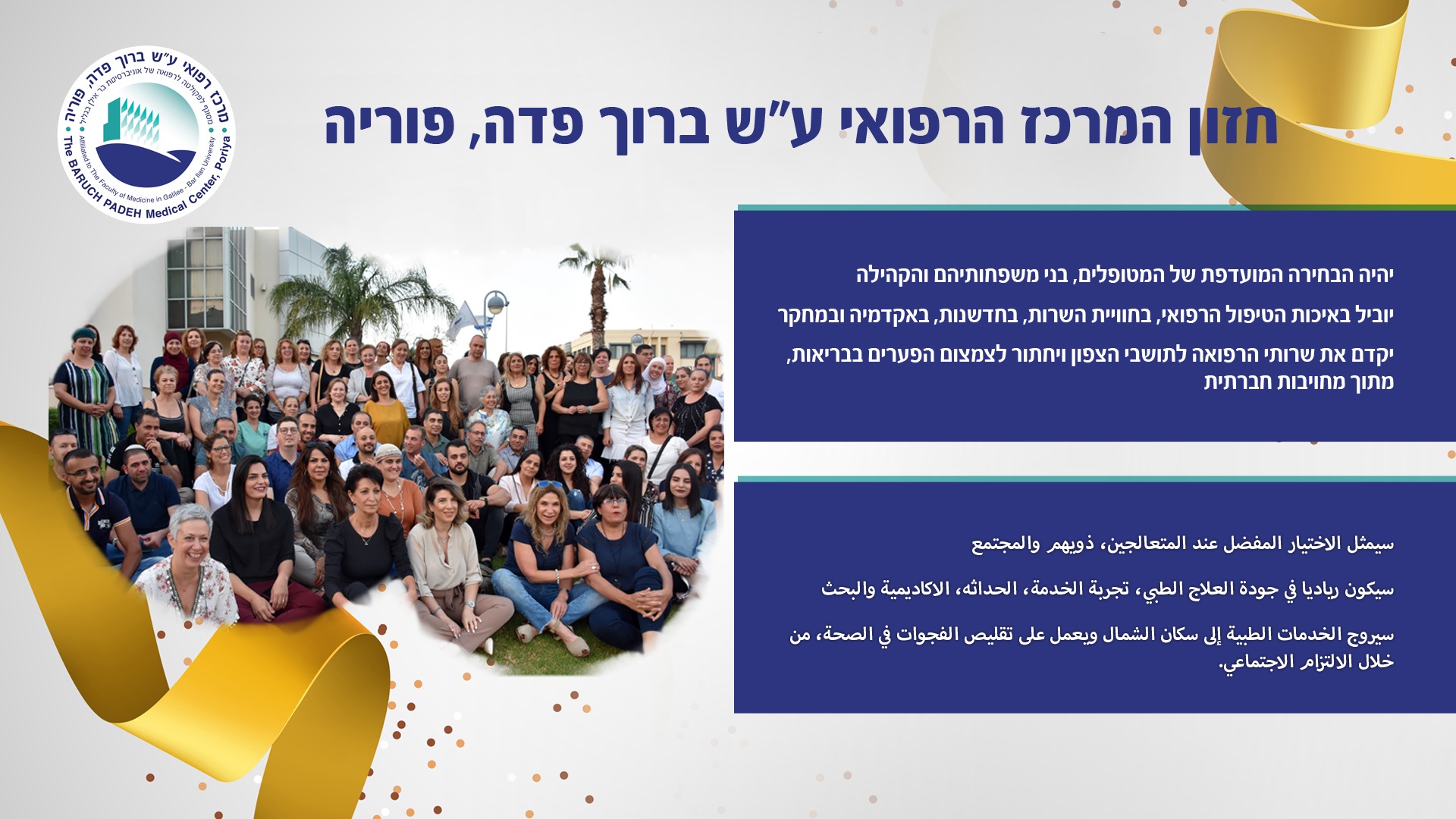 מרכז רפואי ע"ש ברוך פדה, פוריה
מסונף לפקולטה לרפואה של אוניברסיטת בר אילן בגליל
The BARUCH PADEH Medical Center, Poriya
Affiliated to The Faculty of Medicine in Galilee - Bar Ilan University

חזון המרכז הרפואי ע"ש ברוך פדה, פוריה

יהיה הבחירה המועדפת של המטופלים, בני משפחותיהם והקהילה

יוביל באיכות הטיפול הרפואי, בחוויית השרות, בחדשנות, באקדמיה ובמחקר

יקדם את שרותי הרפואה לתושבי הצפון ויחתור לצמצום הפערים בבריאות, מתוך מחויבות חברתית

سيمثل الاختيار المفضل عند المتعالجين، ذويهم والمجتمع

سيكون رياديا في جودة العلاج الطبي، تجربة الخدمة، الحداثه، الاكاديمية والبحث

سيروج الخدمات الطبية إلى سكان الشمال ويعمل على تقليص الفجوات في الصحة، من خلال الالتزام الاجتماعي.